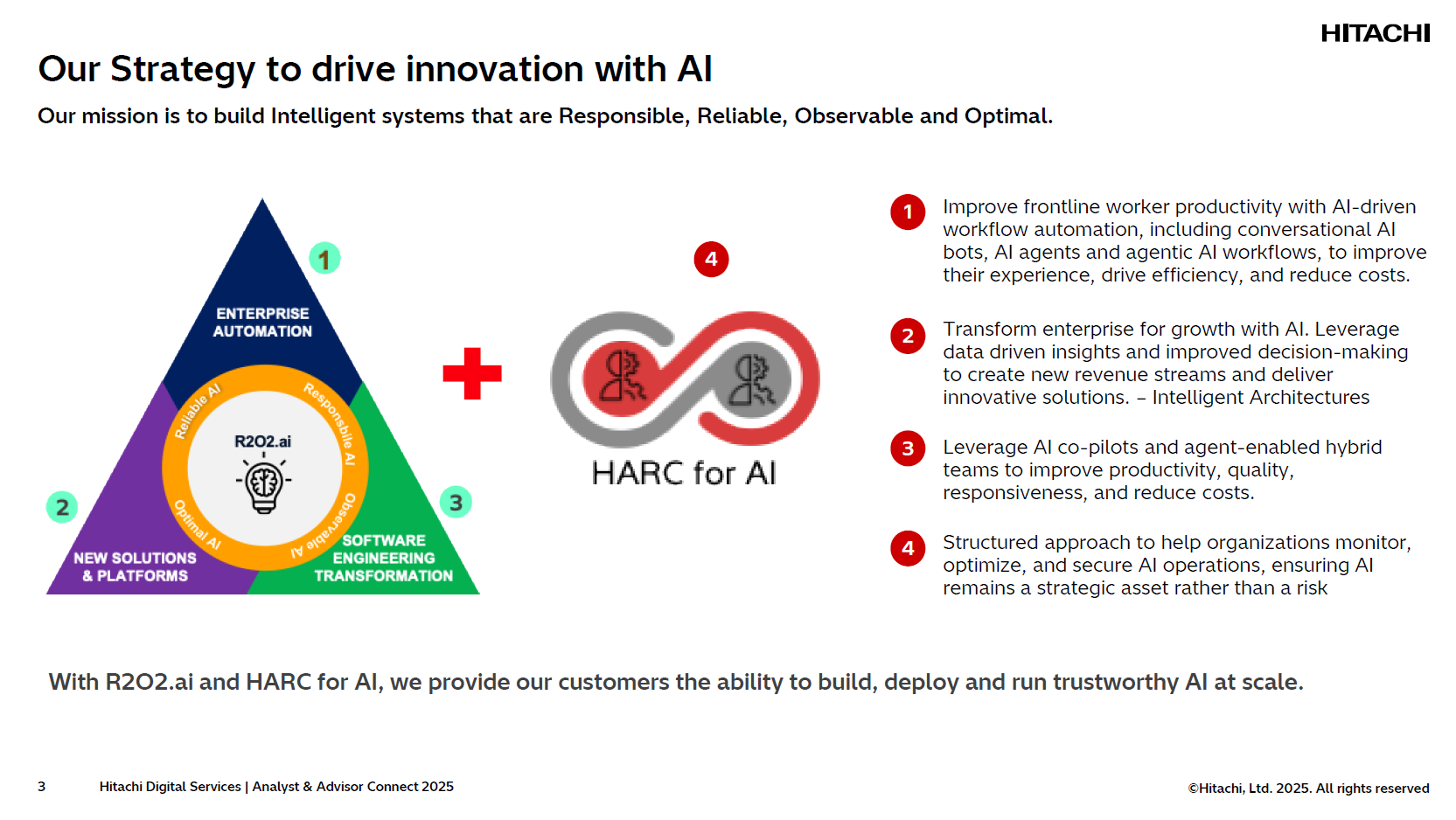 HITACHI

Our Strategy to drive innovation with AI

Our mission is to build Intelligent systems that are Responsible, Reliable, Observable and Optimal.

1

ENTERPRISE AUTOMATION

Reliable AI

Responsible AI

R2O2.ai

Optimal AI

Observable AI

2

NEW SOLUTIONS & PLATFORMS

3

SOFTWARE ENGINEERING TRANSFORMATION

4

HARC for AI

1 Improve frontline worker productivity with AI-driven workflow automation, including conversational AI bots, AI agents and agentic AI workflows, to improve their experience, drive efficiency, and reduce costs.

2 Transform enterprise for growth with AI. Leverage data driven insights and improved decision-making to create new revenue streams and deliver innovative solutions. – Intelligent Architectures

3 Leverage AI co-pilots and agent-enabled hybrid teams to improve productivity, quality, responsiveness, and reduce costs.

4 Structured approach to help organizations monitor, optimize, and secure AI operations, ensuring AI remains a strategic asset rather than a risk

With R2O2.ai and HARC for AI, we provide our customers the ability to build, deploy and run trustworthy AI at scale.

3 Hitachi Digital Services | Analyst & Advisor Connect 2025

©Hitachi, Ltd. 2025. All rights reserved